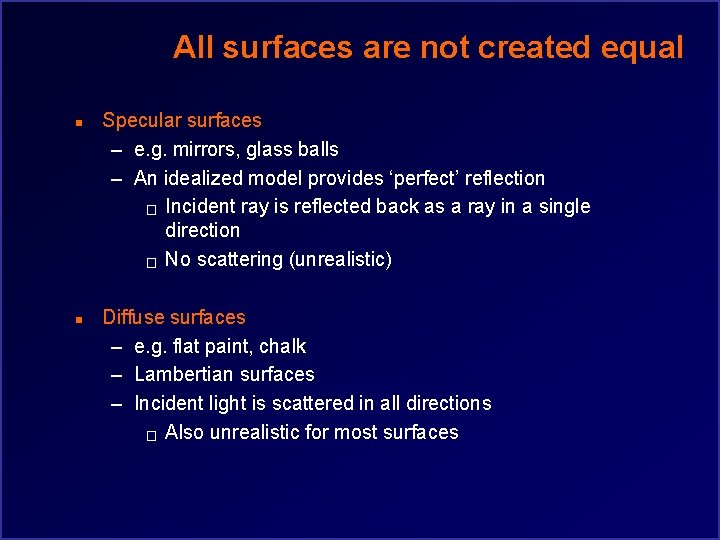 All surfaces are not created equal

▪ Specular surfaces
– e.g. mirrors, glass balls
– An idealized model provides ‘perfect’ reflection
□ Incident ray is reflected back as a ray in a single direction
□ No scattering (unrealistic)

▪ Diffuse surfaces
– e.g. flat paint, chalk
– Lambertian surfaces
– Incident light is scattered in all directions
□ Also unrealistic for most surfaces